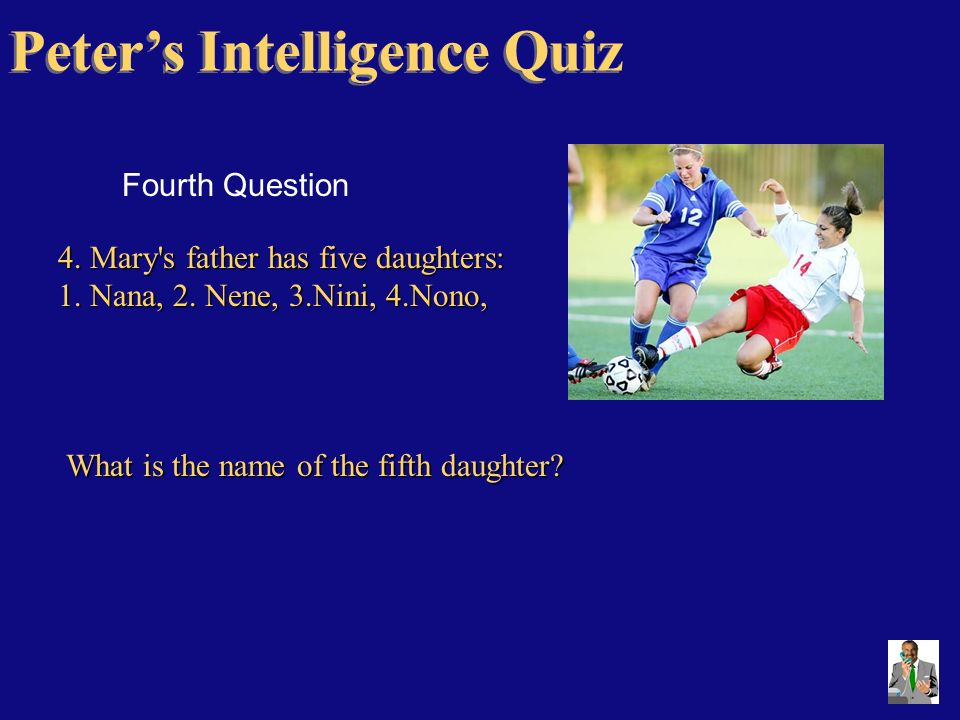 Peter’s Intelligence Quiz

Fourth Question

4. Mary's father has five daughters: 1. Nana, 2. Nene, 3.Nini, 4.Nono,

12

14

What is the name of the fifth daughter?